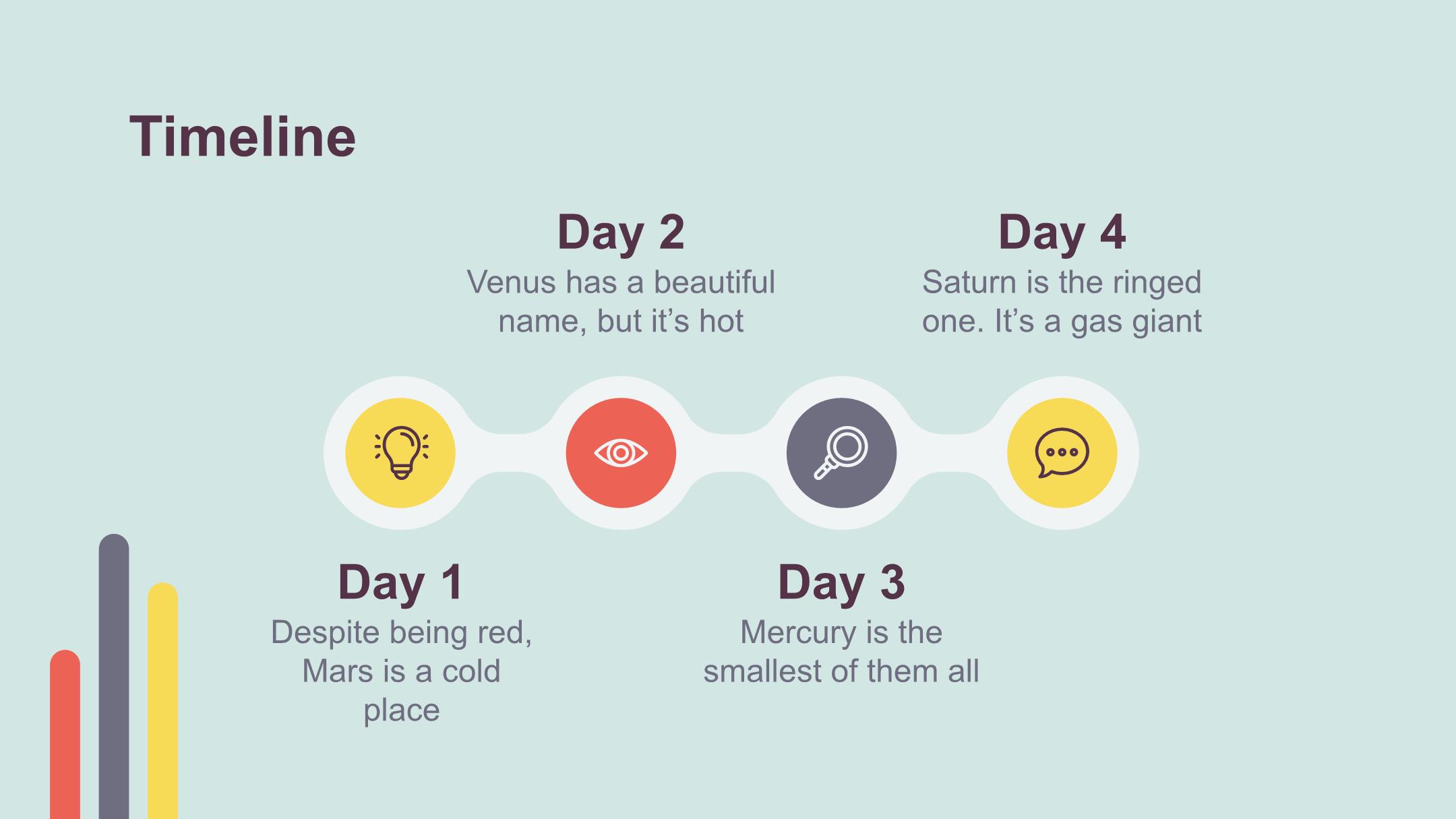 Timeline

Day 2
Venus has a beautiful name, but it’s hot

Day 4
Saturn is the ringed one. It’s a gas giant

Day 1
Despite being red, Mars is a cold place

Day 3
Mercury is the smallest of them all